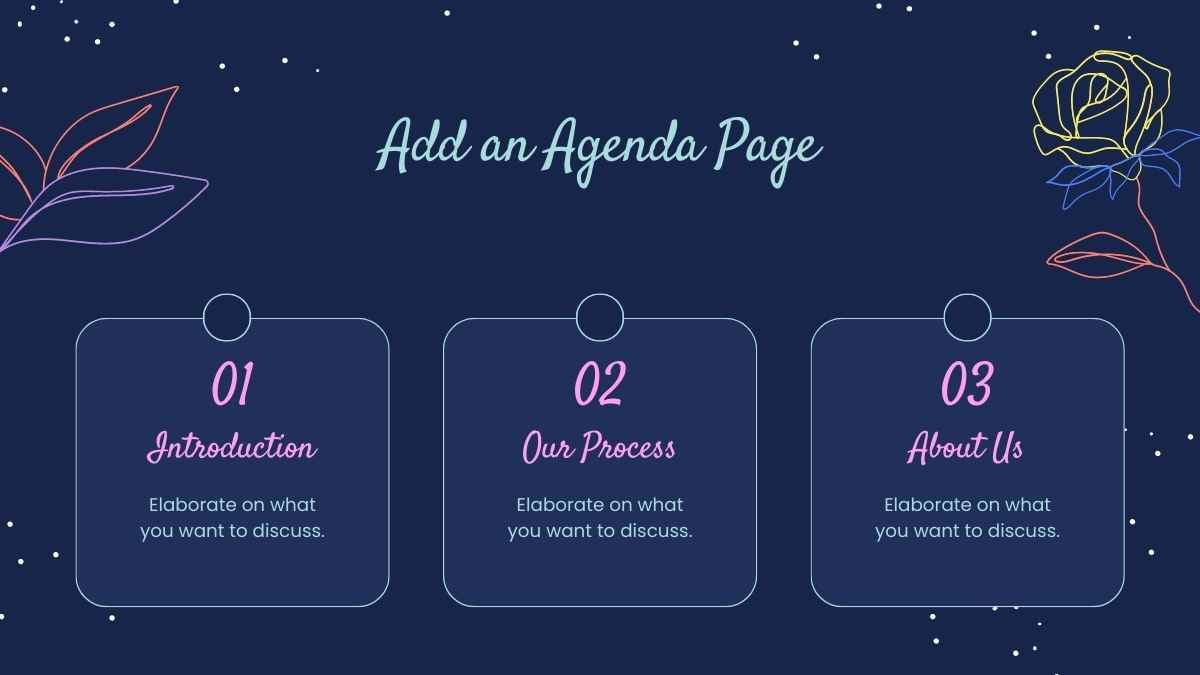 Add an Agenda Page

01

Introduction

Elaborate on what you want to discuss.

02

Our Process

Elaborate on what you want to discuss.

03

About Us

Elaborate on what you want to discuss.